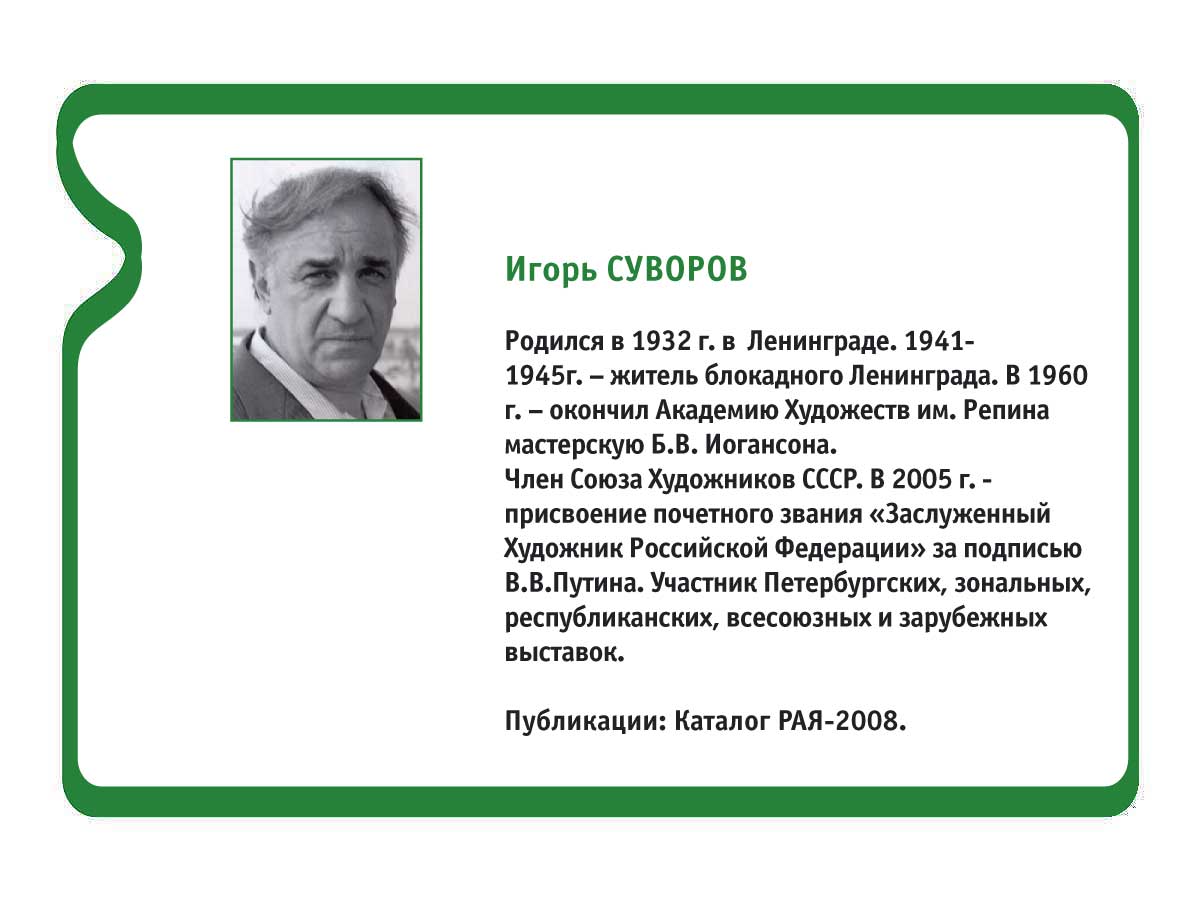 Игорь СУВОРОВ

Родился в 1932 г. в Ленинграде. 1941-1945г. – житель блокадного Ленинграда. В 1960 г. – окончил Академию Художеств им. Репина мастерскую Б.В. Иогансона.
Член Союза Художников СССР. В 2005 г. - присвоение почетного звания «Заслуженный Художник Российской Федерации» за подписью В.В.Путина. Участник Петербургских, зональных, республиканских, всесоюзных и зарубежных выставок.

Публикации: Каталог РАЯ-2008.